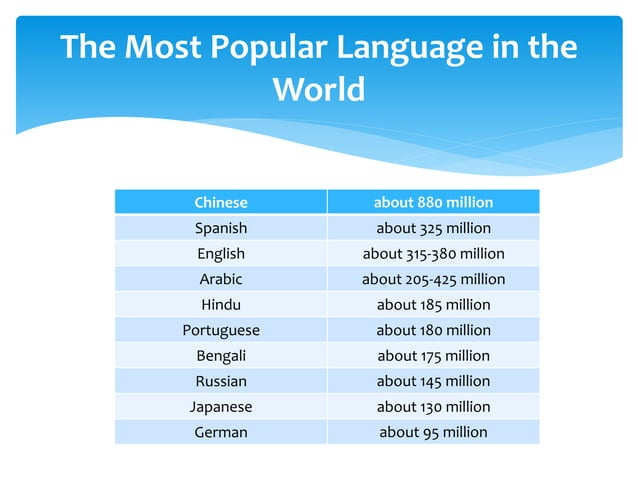 The Most Popular Language in the World

| Chinese | about 880 million |
|---|---|
| Spanish | about 325 million |
| English | about 315-380 million |
| Arabic | about 205-425 million |
| Hindu | about 185 million |
| Portuguese | about 180 million |
| Bengali | about 175 million |
| Russian | about 145 million |
| Japanese | about 130 million |
| German | about 95 million |